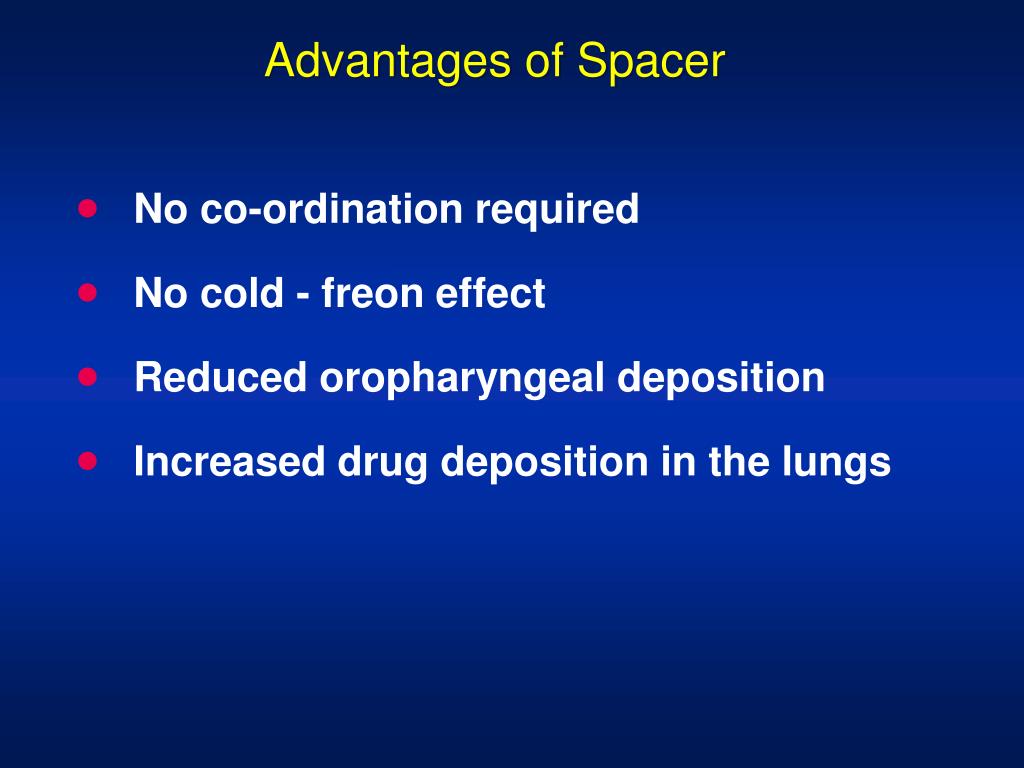 Advantages of Spacer

- No co-ordination required
- No cold - freon effect
- Reduced oropharyngeal deposition
- Increased drug deposition in the lungs